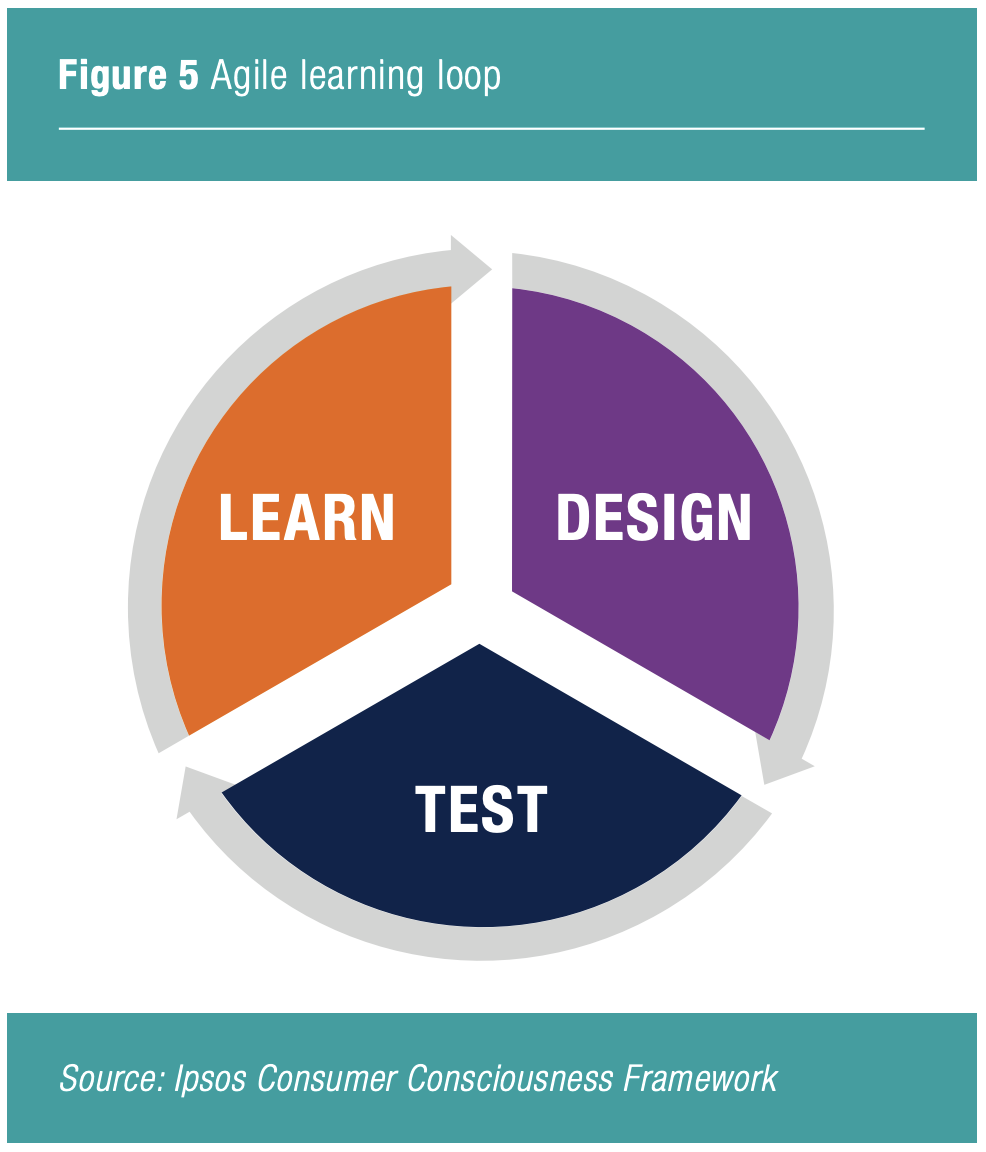 Figure 5 Agile learning loop

LEARN

DESIGN

TEST

Source: Ipsos Consumer Consciousness Framework